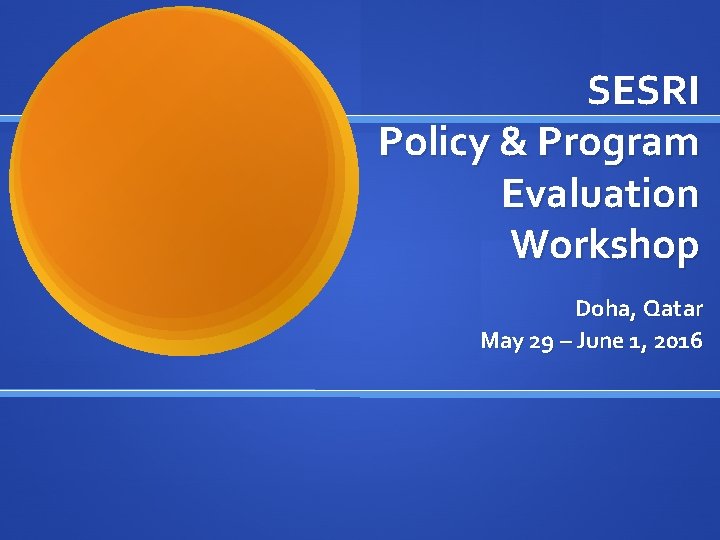 SESRI
Policy & Program Evaluation Workshop

Doha, Qatar
May 29 – June 1, 2016